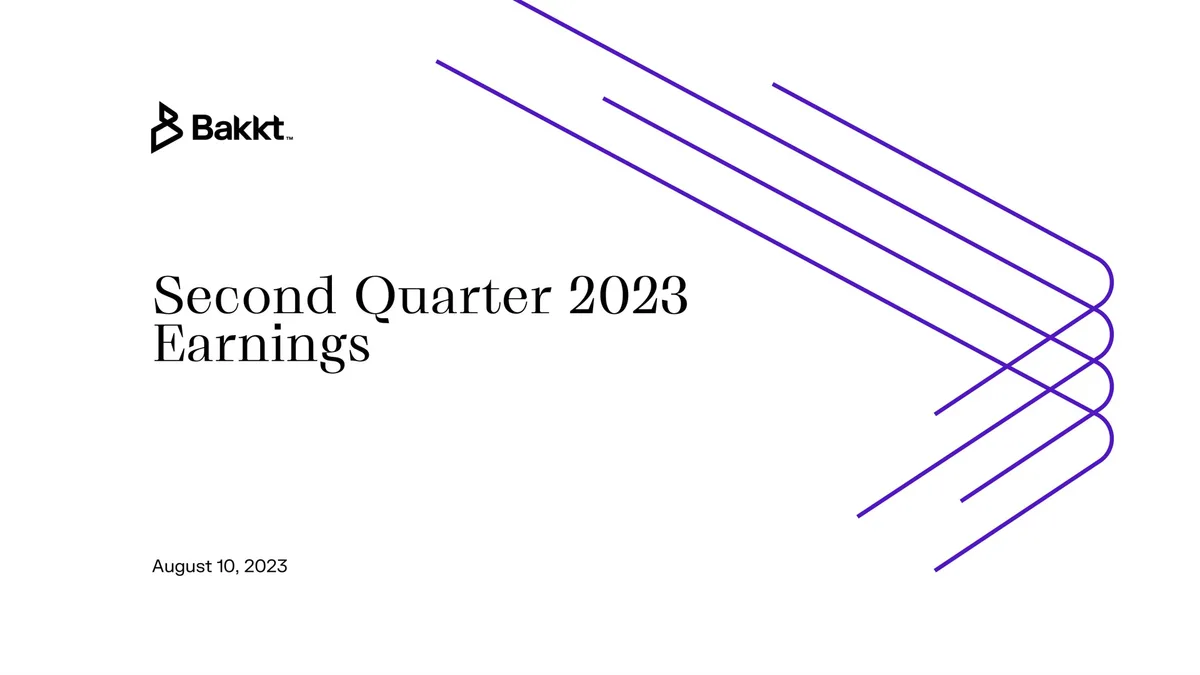 Bakkt™

Second Quarter 2023 Earnings

August 10, 2023